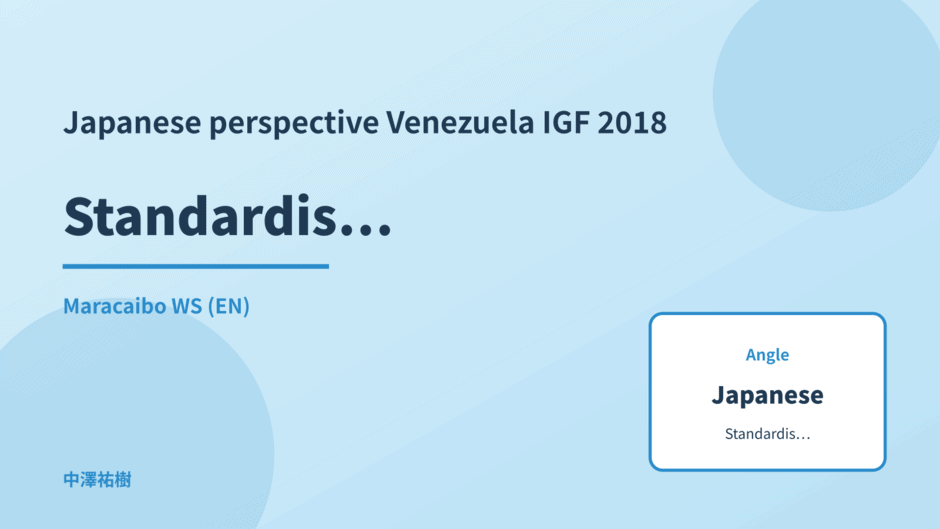 Japanese perspective Venezuela IGF 2018

Standardis…

Maracaibo WS (EN)

Angle

Japanese

Standardis…

中澤祐樹